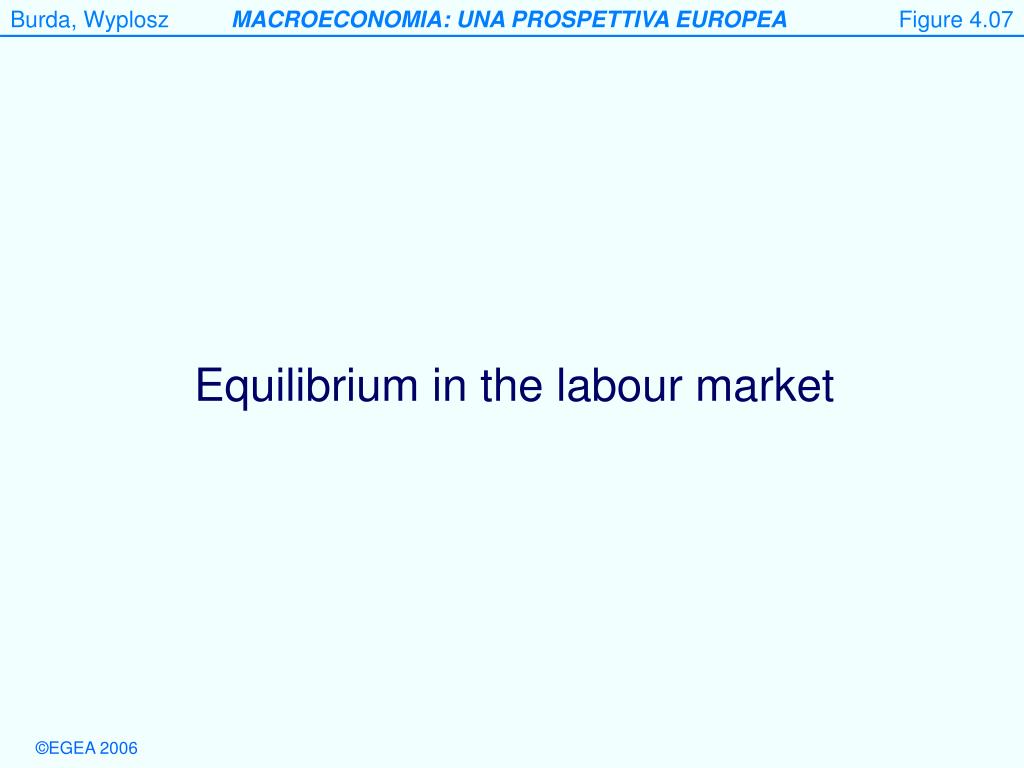 Burda, Wyplosz MACROECONOMIA: UNA PROSPETTIVA EUROPEA Figure 4.07

Equilibrium in the labour market

©EGEA 2006